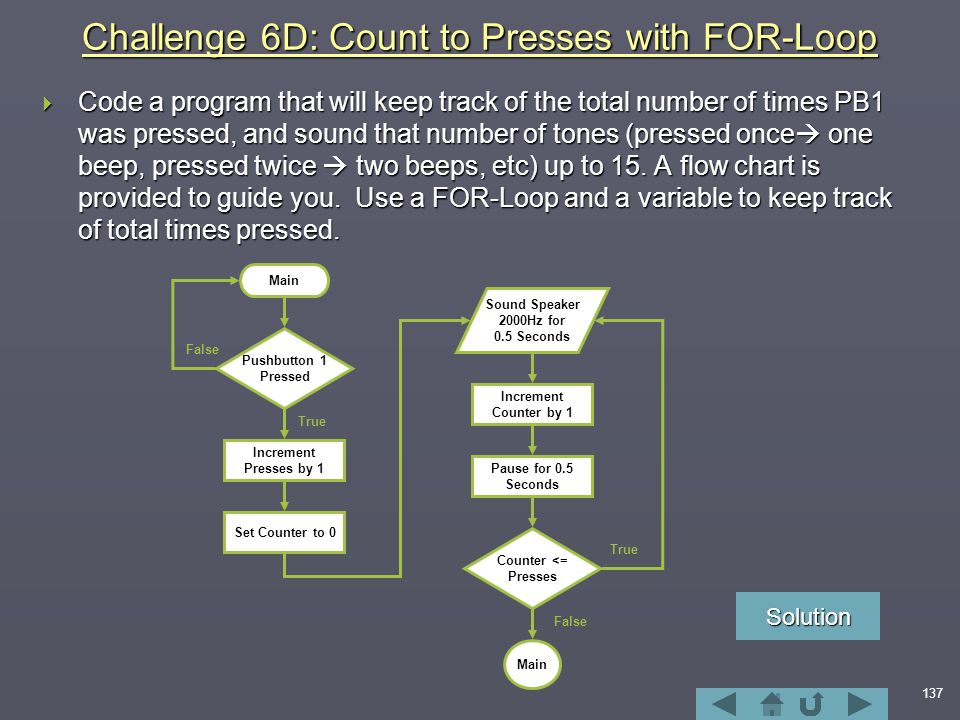 Challenge 6D: Count to Presses with FOR-Loop

Code a program that will keep track of the total number of times PB1 was pressed, and sound that number of tones (pressed once→ one beep, pressed twice → two beeps, etc) up to 15. A flow chart is provided to guide you. Use a FOR-Loop and a variable to keep track of total times pressed.

Main

False

Pushbutton 1 Pressed

True

Increment Presses by 1

Set Counter to 0

Sound Speaker 2000Hz for 0.5 Seconds

Increment Counter by 1

Pause for 0.5 Seconds

Counter <= Presses

True

False

Main

Solution

137